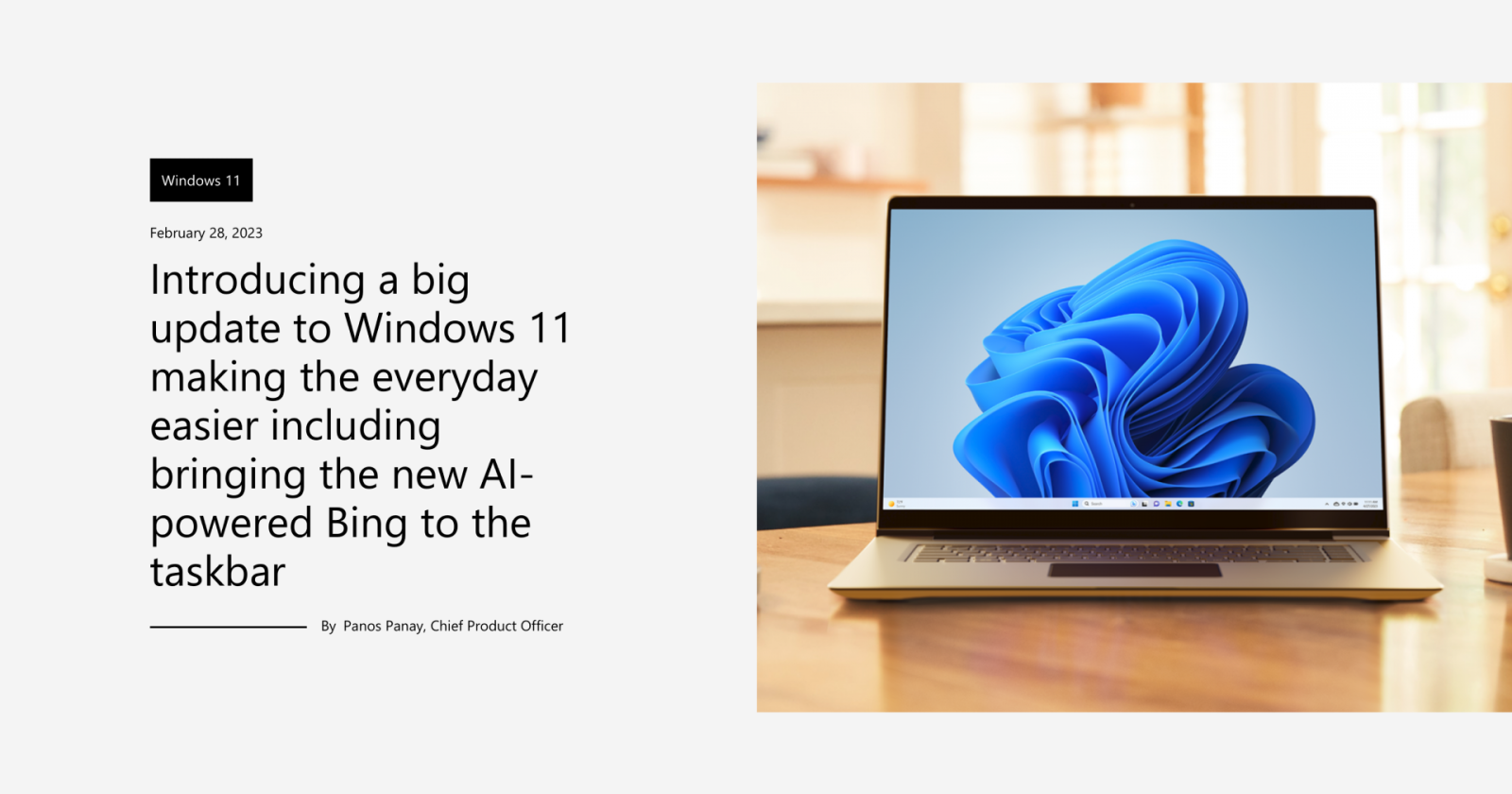 Windows 11

February 28, 2023

Introducing a big update to Windows 11 making the everyday easier including bringing the new AI-powered Bing to the taskbar

By Panos Panay, Chief Product Officer